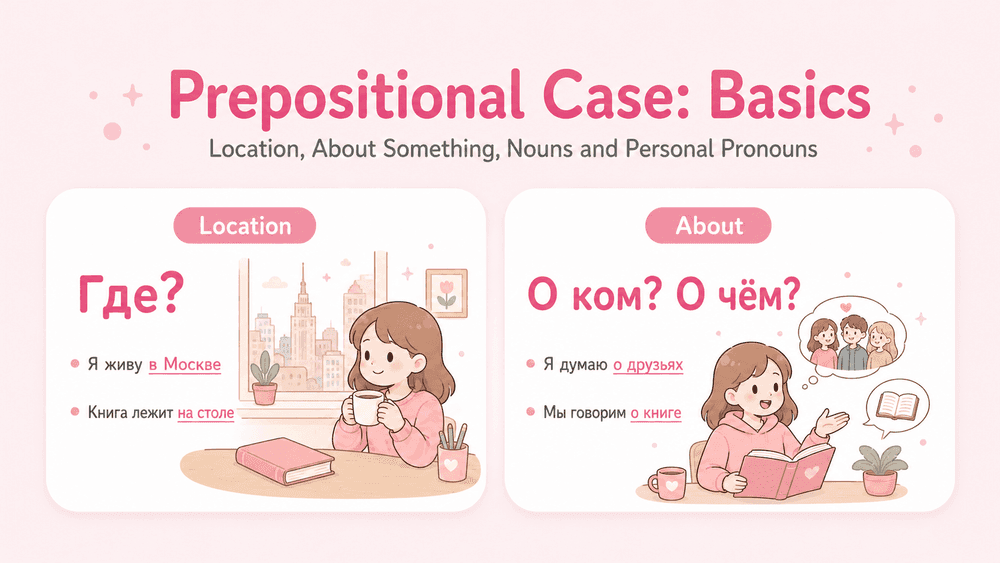 Prepositional Case: Basics

Location, About Something, Nouns and Personal Pronouns

Location

Где?

Я живу в Москве

Книга лежит на столе

About

О ком? О чём?

Я думаю о друзьях

Мы говорим о книге